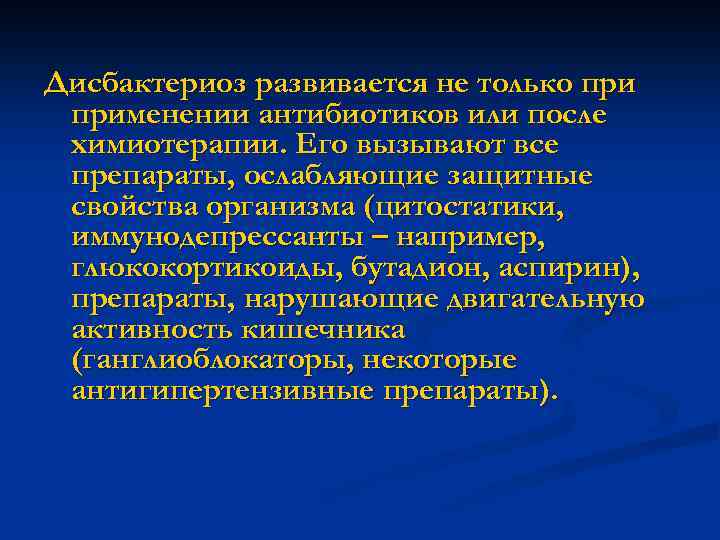 Дисбактериоз развивается не только при применении антибиотиков или после химиотерапии. Его вызывают все препараты, ослабляющие защитные свойства организма (цитостатики, иммунодепрессанты – например, глюкокортикоиды, бутадион, аспирин), препараты, нарушающие двигательную активность кишечника (ганглиоблокаторы, некоторые антигипертензивные препараты).